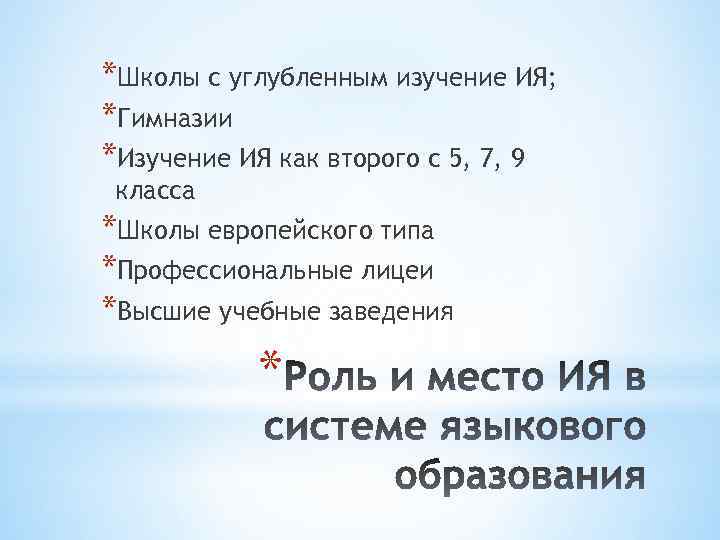 *Школы с углубленным изучение ИЯ;
*Гимназии
*Изучение ИЯ как второго с 5, 7, 9 класса
*Школы европейского типа
*Профессиональные лицеи
*Высшие учебные заведения

*Роль и место ИЯ в системе языкового образования